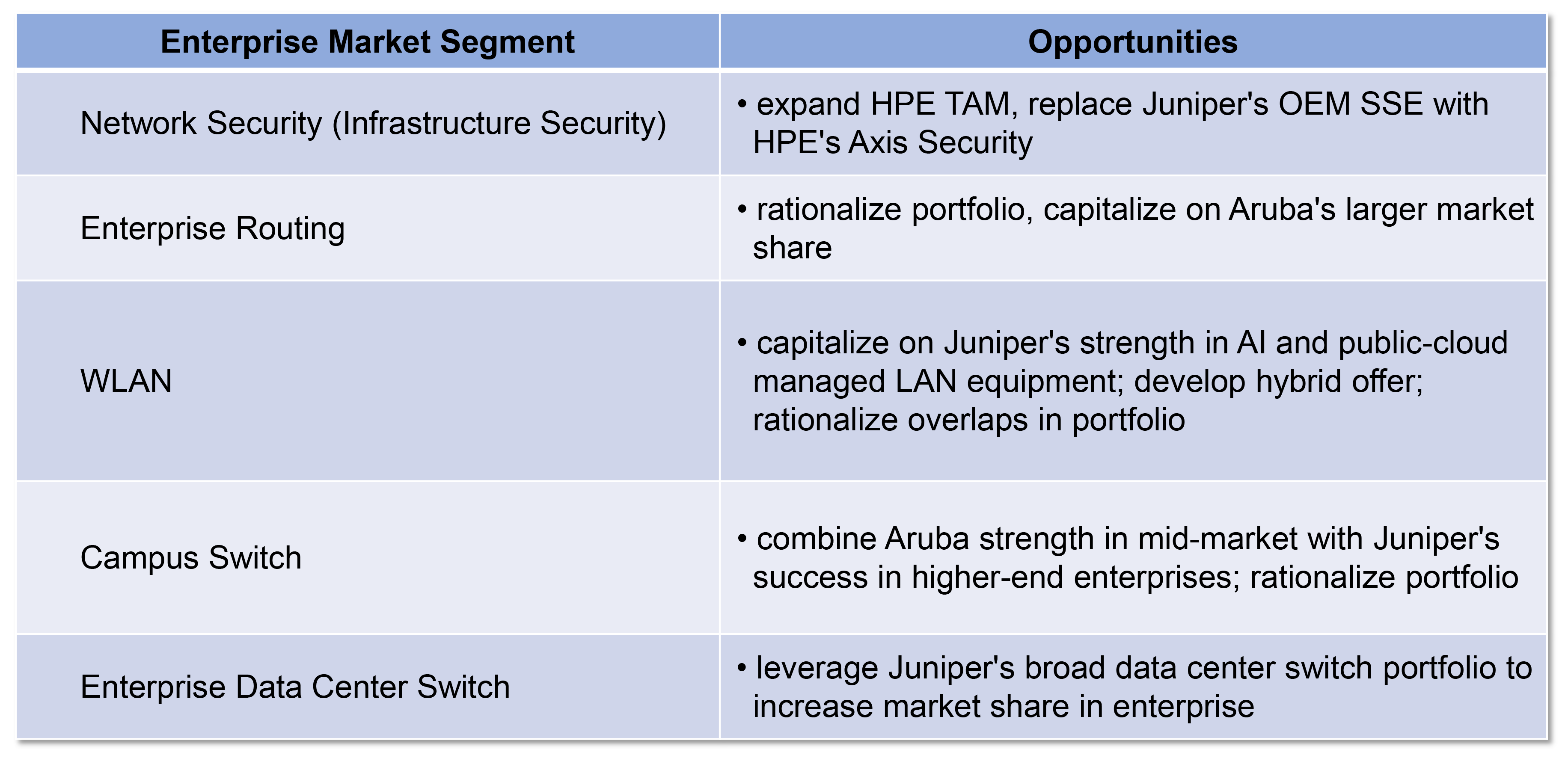 | Enterprise Market Segment | Opportunities |
|---|---|
| Network Security (Infrastructure Security) | • expand HPE TAM, replace Juniper's OEM SSE with HPE's Axis Security |
| Enterprise Routing | • rationalize portfolio, capitalize on Aruba's larger market share |
| WLAN | • capitalize on Juniper's strength in AI and public-cloud managed LAN equipment; develop hybrid offer; rationalize overlaps in portfolio |
| Campus Switch | • combine Aruba strength in mid-market with Juniper's success in higher-end enterprises; rationalize portfolio |
| Enterprise Data Center Switch | • leverage Juniper's broad data center switch portfolio to increase market share in enterprise |